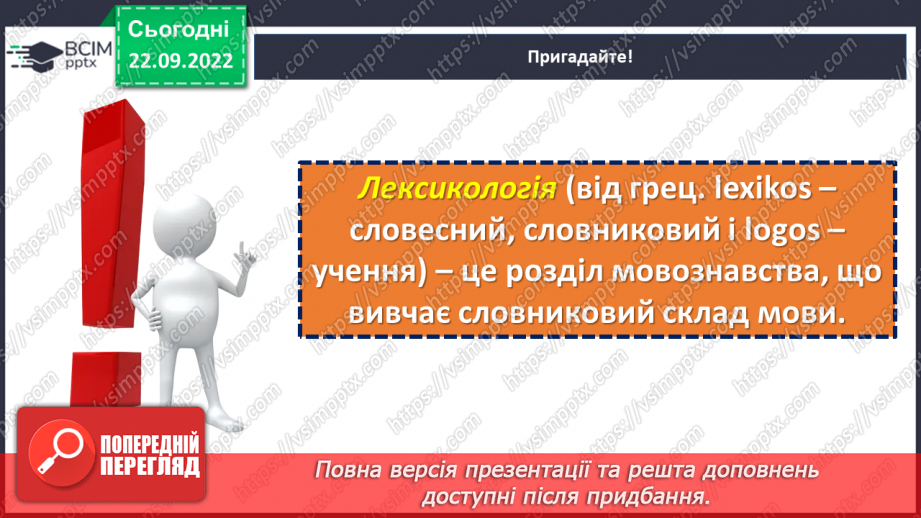 ВСІМ pptx

Сьогодні 22.09.2022

Пригадайте!

Лексикологія (від грец. lexikos – словесний, словниковий і logos – учення) – це розділ мовознавства, що вивчає словниковий склад мови.

ПОПЕРЕДНІЙ ПЕРЕГЛЯД

Повна версія презентації та решта доповнень доступні після придбання.

https://vsimpptx.com